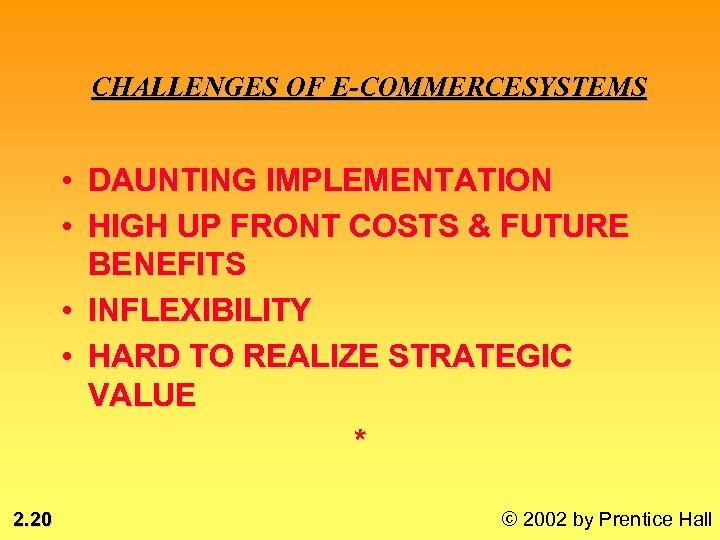 CHALLENGES OF E-COMMERCESYSTEMS

• DAUNTING IMPLEMENTATION
• HIGH UP FRONT COSTS & FUTURE BENEFITS
• INFLEXIBILITY
• HARD TO REALIZE STRATEGIC VALUE

*

2.20

© 2002 by Prentice Hall